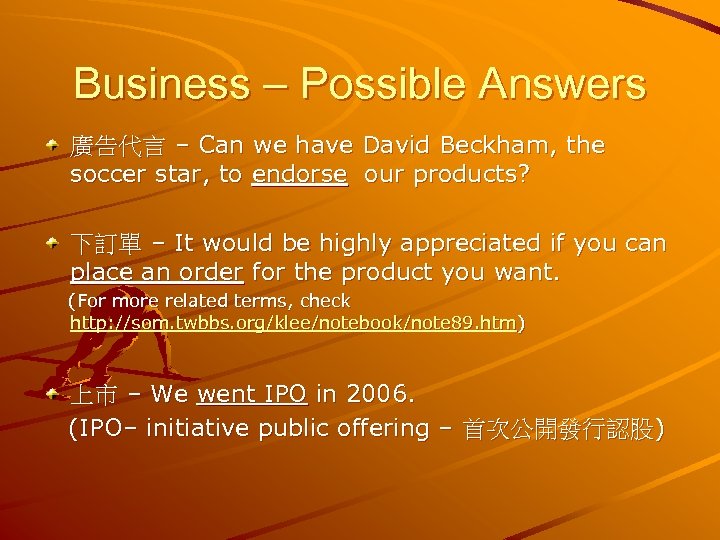 Business – Possible Answers

廣告代言 – Can we have David Beckham, the soccer star, to endorse our products?

下訂單 – It would be highly appreciated if you can place an order for the product you want.
(For more related terms, check http://som.twbbs.org/klee/notebook/note89.htm)

上市 – We went IPO in 2006.
(IPO– initiative public offering – 首次公開發行認股)